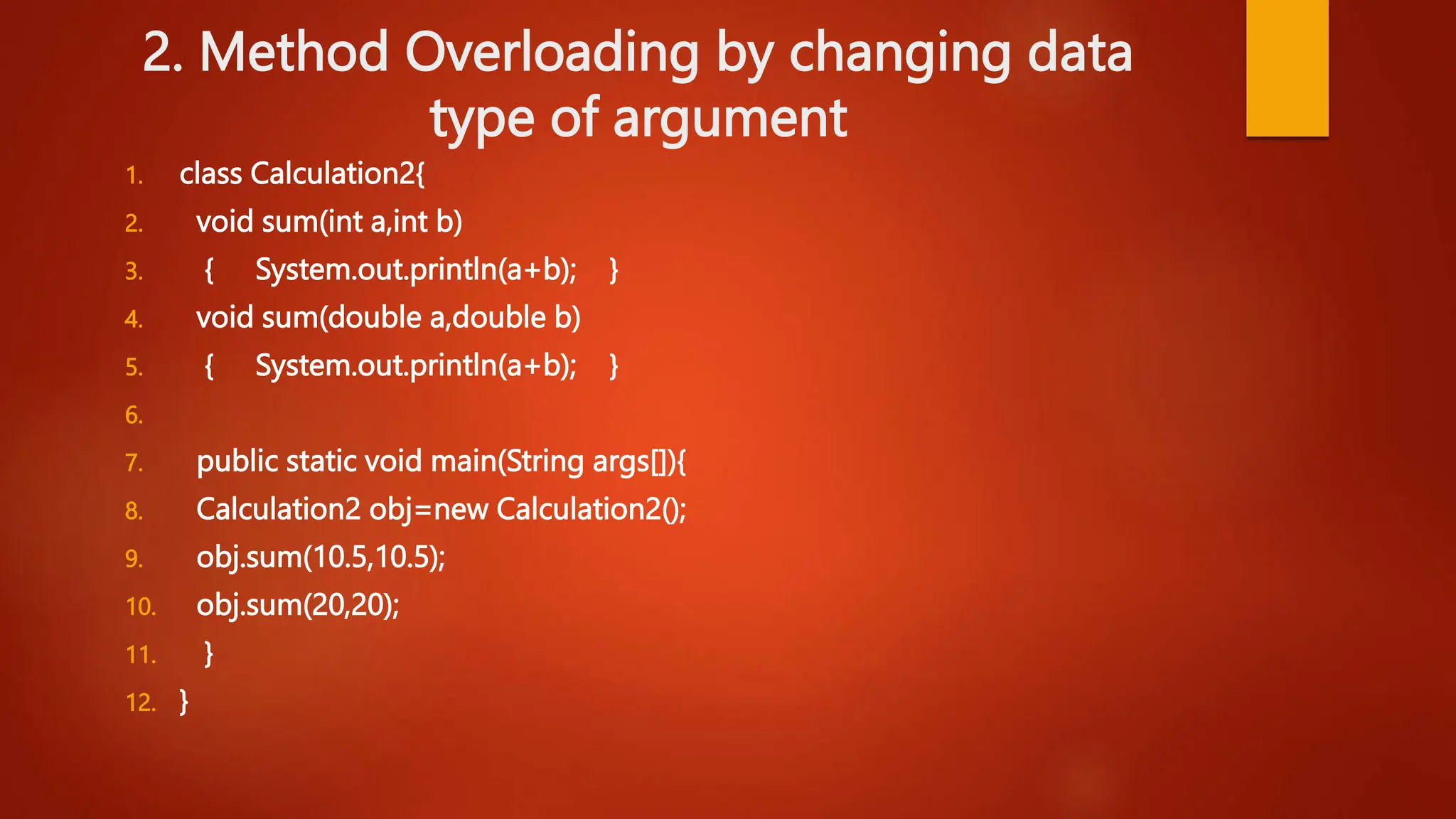 2. Method Overloading by changing data type of argument

1. class Calculation2{
2. void sum(int a,int b)
3. { System.out.println(a+b); }
4. void sum(double a,double b)
5. { System.out.println(a+b); }
6.
7. public static void main(String args[]){
8. Calculation2 obj=new Calculation2();
9. obj.sum(10.5,10.5);
10. obj.sum(20,20);
11. }
12. }